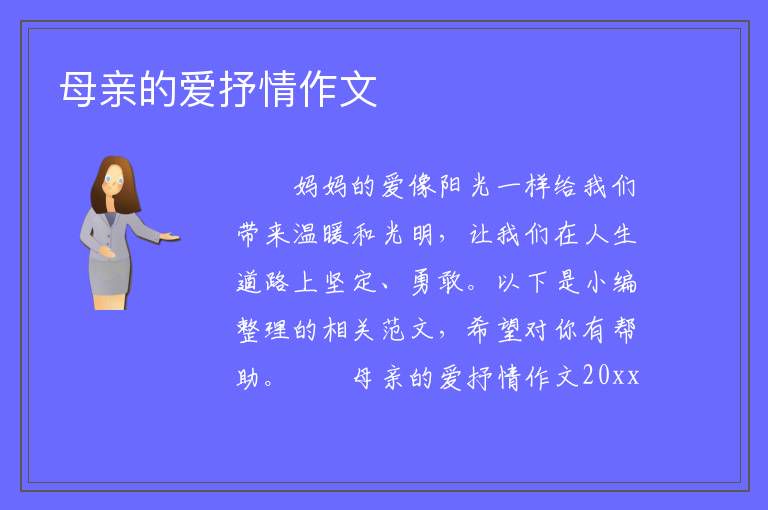 母亲的爱抒情作文

妈妈的爱像阳光一样给我们带来温暖和光明，让我们在人生道路上坚定、勇敢。以下是小编整理的相关范文，希望对你有帮助。　　母亲的爱抒情作文20xx